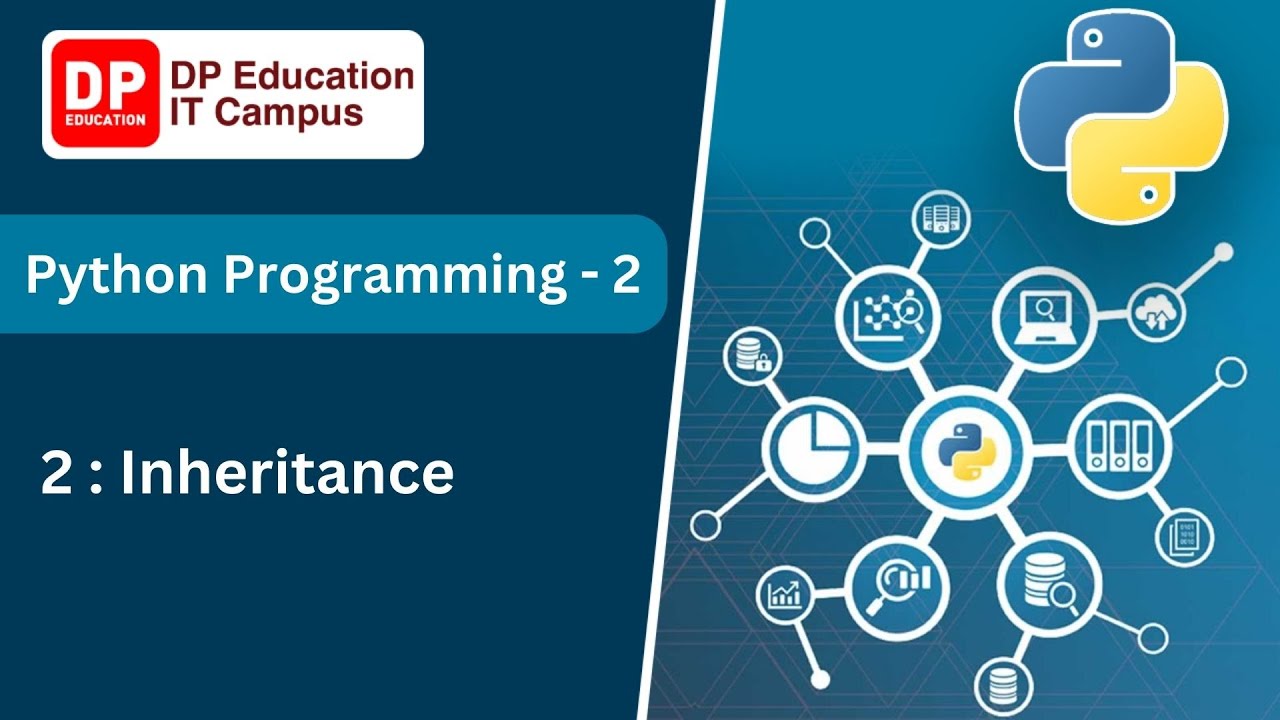 DP
EDUCATION
DP Education
IT Campus

Python Programming - 2

2 : Inheritance